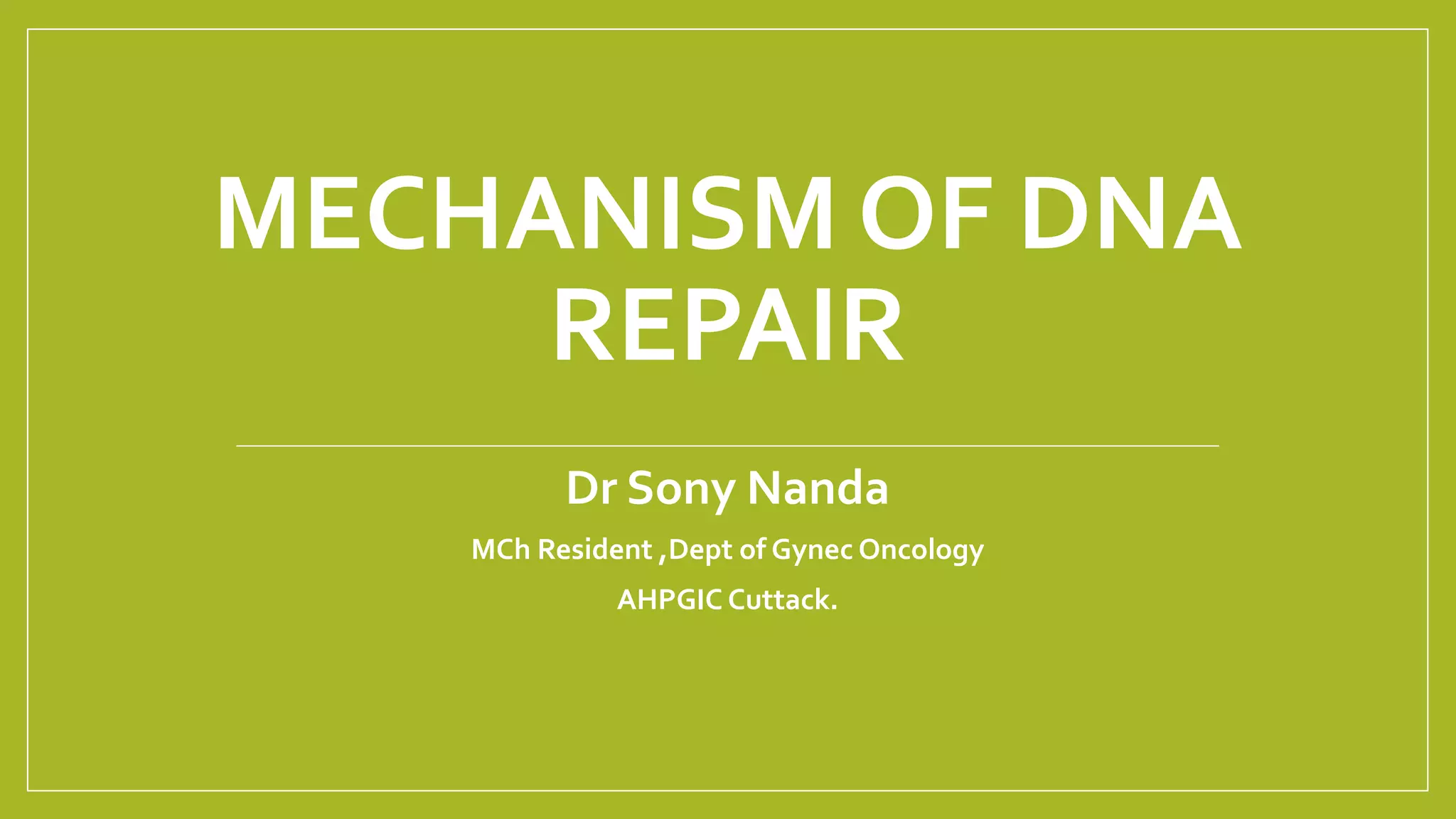 MECHANISM OF DNA REPAIR

Dr Sony Nanda

MCh Resident ,Dept of Gynec Oncology

AHPGIC Cuttack.